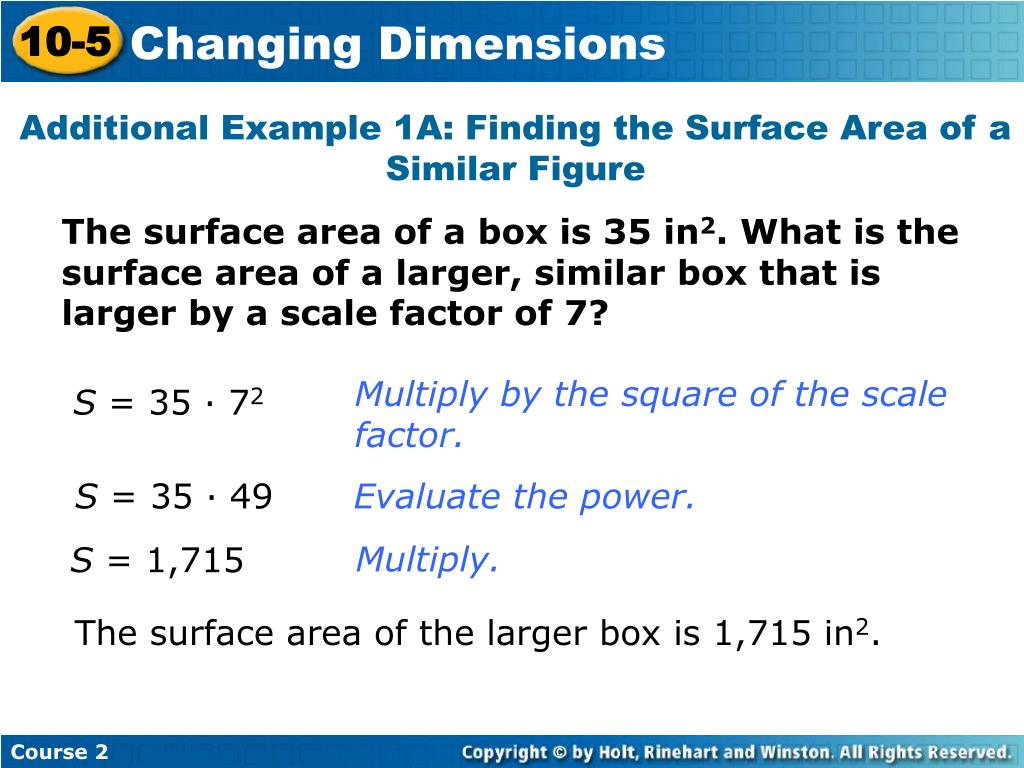 10-5 Changing Dimensions

Additional Example 1A: Finding the Surface Area of a Similar Figure

The surface area of a box is 35 in$^2$. What is the surface area of a larger, similar box that is larger by a scale factor of 7?

$S = 35 \cdot 7^2$ Multiply by the square of the scale factor.

$S = 35 \cdot 49$ Evaluate the power.

$S = 1,715$ Multiply.

The surface area of the larger box is 1,715 in$^2$.

Course 2

Copyright © by Holt, Rinehart and Winston. All Rights Reserved.